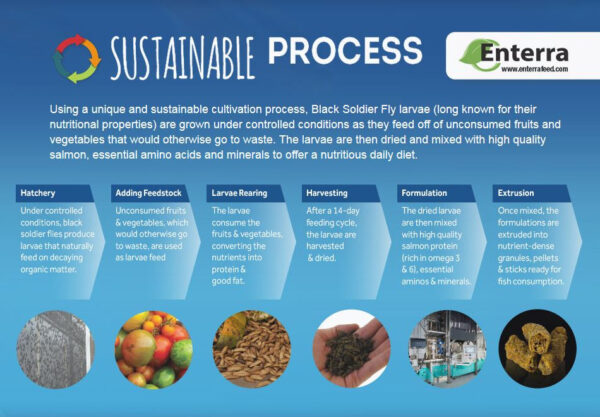 SUSTAINABLE PROCESS

Enterra
www.enterrafeed.com

Using a unique and sustainable cultivation process, Black Soldier Fly larvae (long known for their nutritional properties) are grown under controlled conditions as they feed off of unconsumed fruits and vegetables that would otherwise go to waste. The larvae are then dried and mixed with high quality salmon, essential amino acids and minerals to offer a nutritious daily diet.

Hatchery
Under controlled conditions, black soldier flies produce larvae that naturally feed on decaying organic matter.

Adding Feedstock
Unconsumed fruits & vegetables, which would otherwise go to waste, are used as larvae feed

Larvae Rearing
The larvae consume the fruits & vegetables, converting the nutrients into protein & good fat.

Harvesting
After a 14-day feeding cycle, the larvae are harvested & dried.

Formulation
The dried larvae are then mixed with high quality salmon protein (rich in omega 3 & 6), essential aminos & minerals.

Extrusion
Once mixed, the formulations are extruded into nutrient-dense granules, pellets & sticks ready for fish consumption.